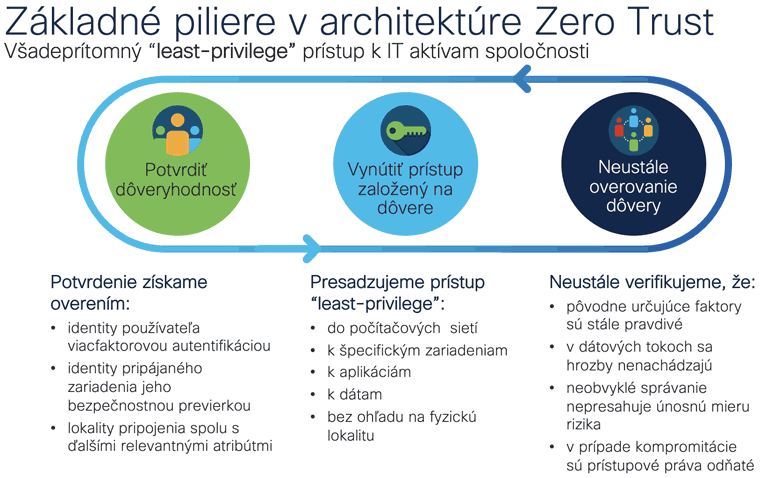 Základné piliere v architektúre Zero Trust
Všadeprítomný "least-privilege" prístup k IT aktívam spoločnosti

Potvrdiť dôveryhodnosť

Vynútiť prístup založený na dôvere

Neustále overovanie dôvery

Potvrdenie získame overením:
• identity používateľa viacfaktorovou autentifikáciou
• identity pripájaného zariadenia jeho bezpečnostnou previerkou
• lokality pripojenia spolu s ďalšími relevantnými atribútmi

Presadzujeme prístup "least-privilege":
• do počítačových sietí
• k špecifickým zariadeniam
• k aplikáciám
• k dátam
• bez ohľadu na fyzickú lokalitu

Neustále verifikujeme, že:
• pôvodne určujúce faktory sú stále pravdivé
• v dátových tokoch sa hrozby nenachádzajú
• neobvyklé správanie nepresahuje únosnú mieru rizika
• v prípade kompromitácie sú prístupové práva odňaté